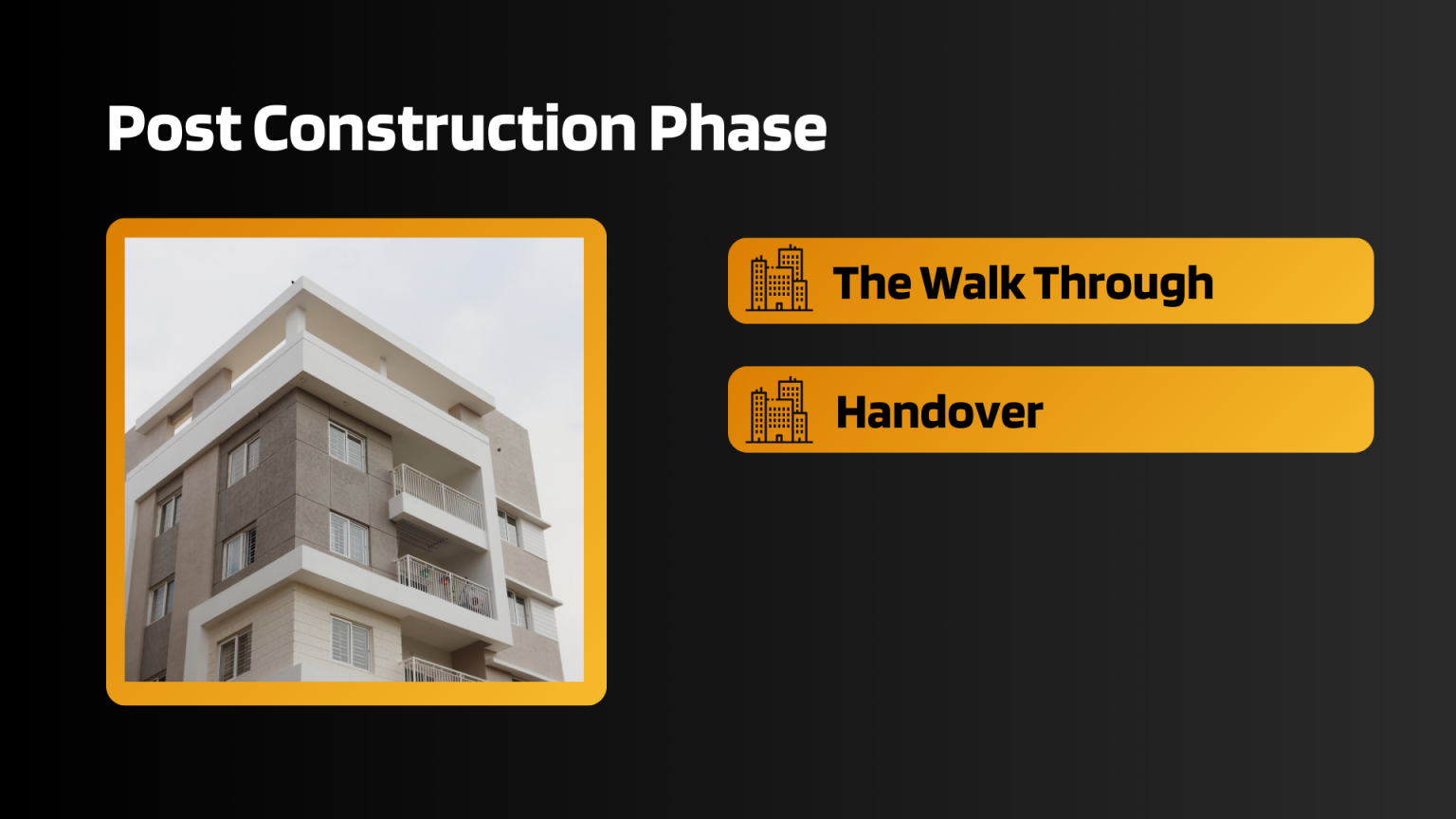 Post Construction Phase

The Walk Through

Handover